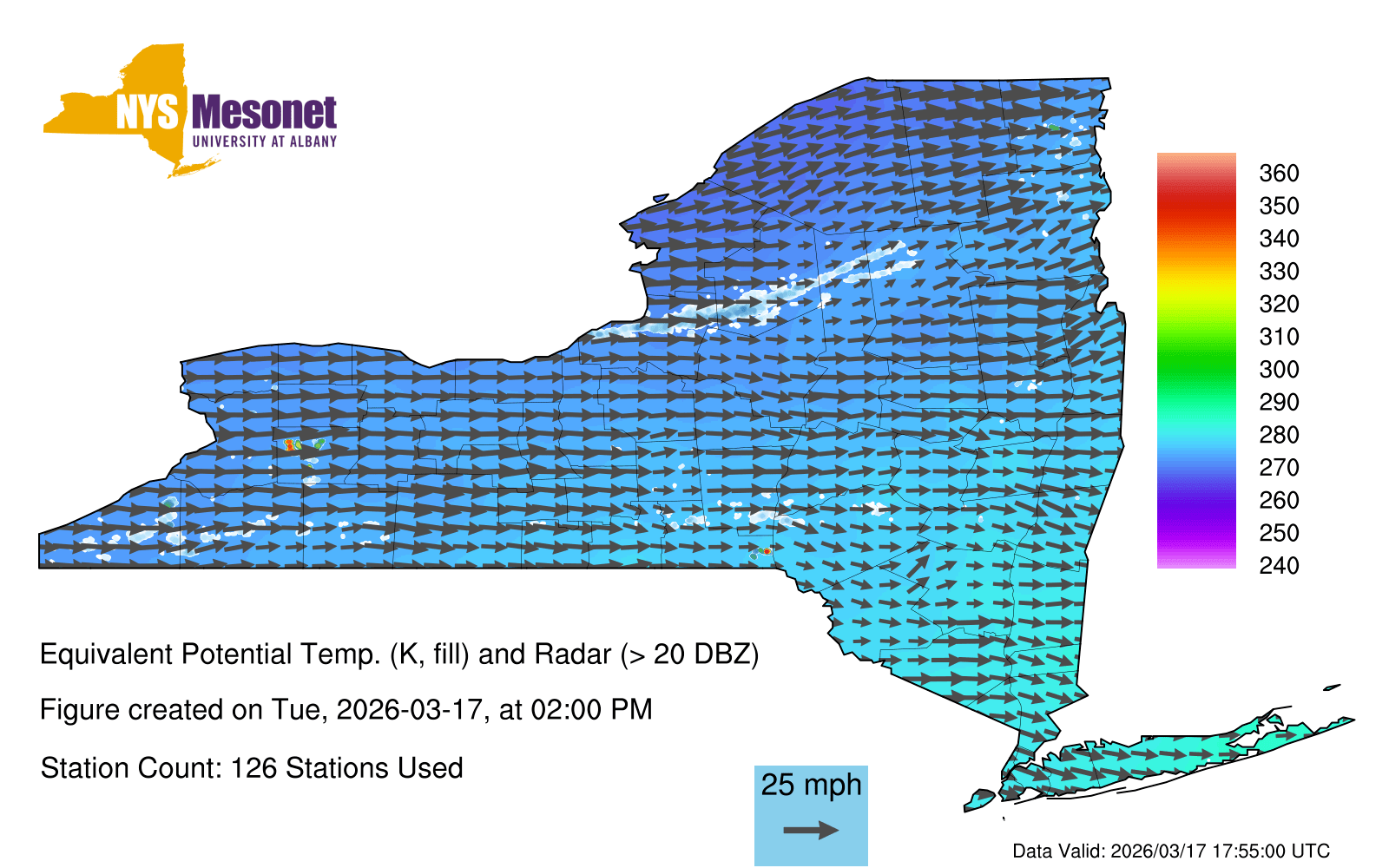 NYS Mesonet
UNIVERSITY AT ALBANY

360
350
340
330
320
310
300
290
280
270
260
250
240

Equivalent Potential Temp. (K, fill) and Radar (> 20 DBZ)

Figure created on Tue, 2026-03-17, at 02:00 PM

Station Count: 126 Stations Used

25 mph

Data Valid: 2026/03/17 17:55:00 UTC